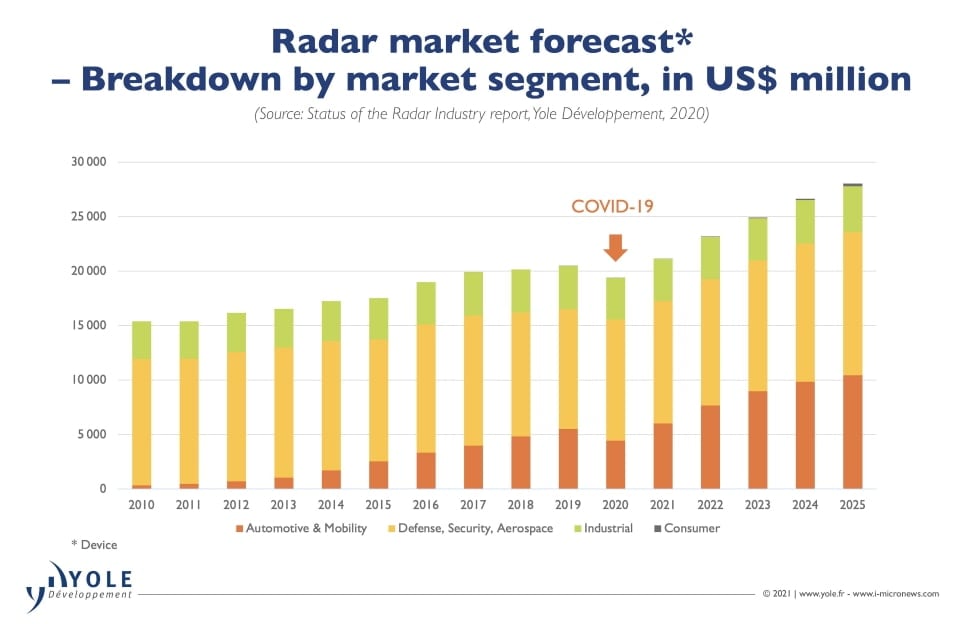 Radar market forecast*
– Breakdown by market segment, in US$ million

(Source: Status of the Radar Industry report, Yole Développement, 2020)

30 000
25 000
20 000
15 000
10 000
5 000
0

COVID-19

2010 2011 2012 2013 2014 2015 2016 2017 2018 2019 2020 2021 2022 2023 2024 2025

Automotive & Mobility Defense, Security, Aerospace Industrial Consumer

* Device

YOLE Développement

© 2021 | www.yole.fr - www.i-micronews.com